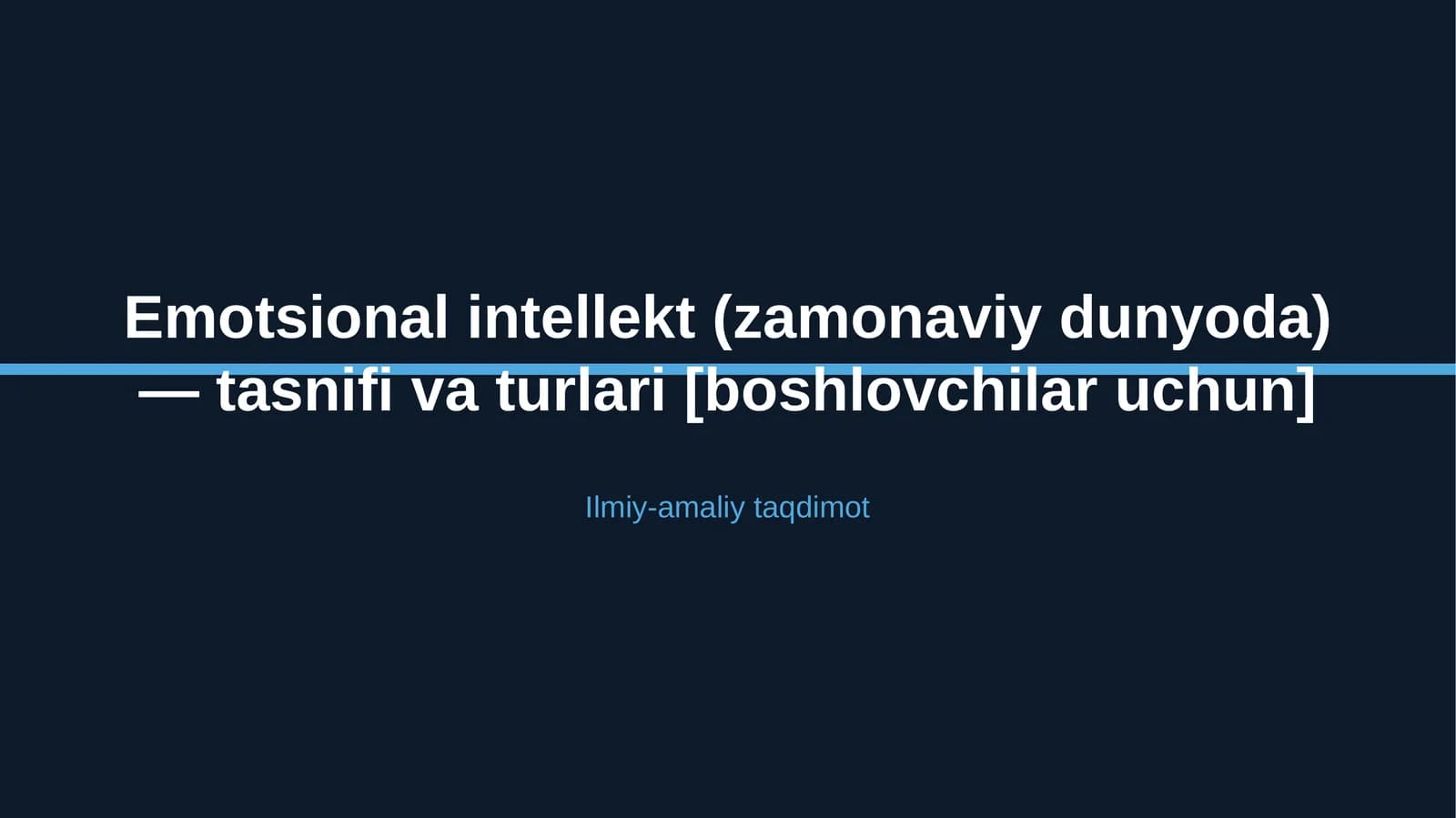 Emotsional intellekt (zamonaviy dunyoda) — tasnifi va turlari [boshlovchilar uchun]

Ilmiy-amaliy taqdimot